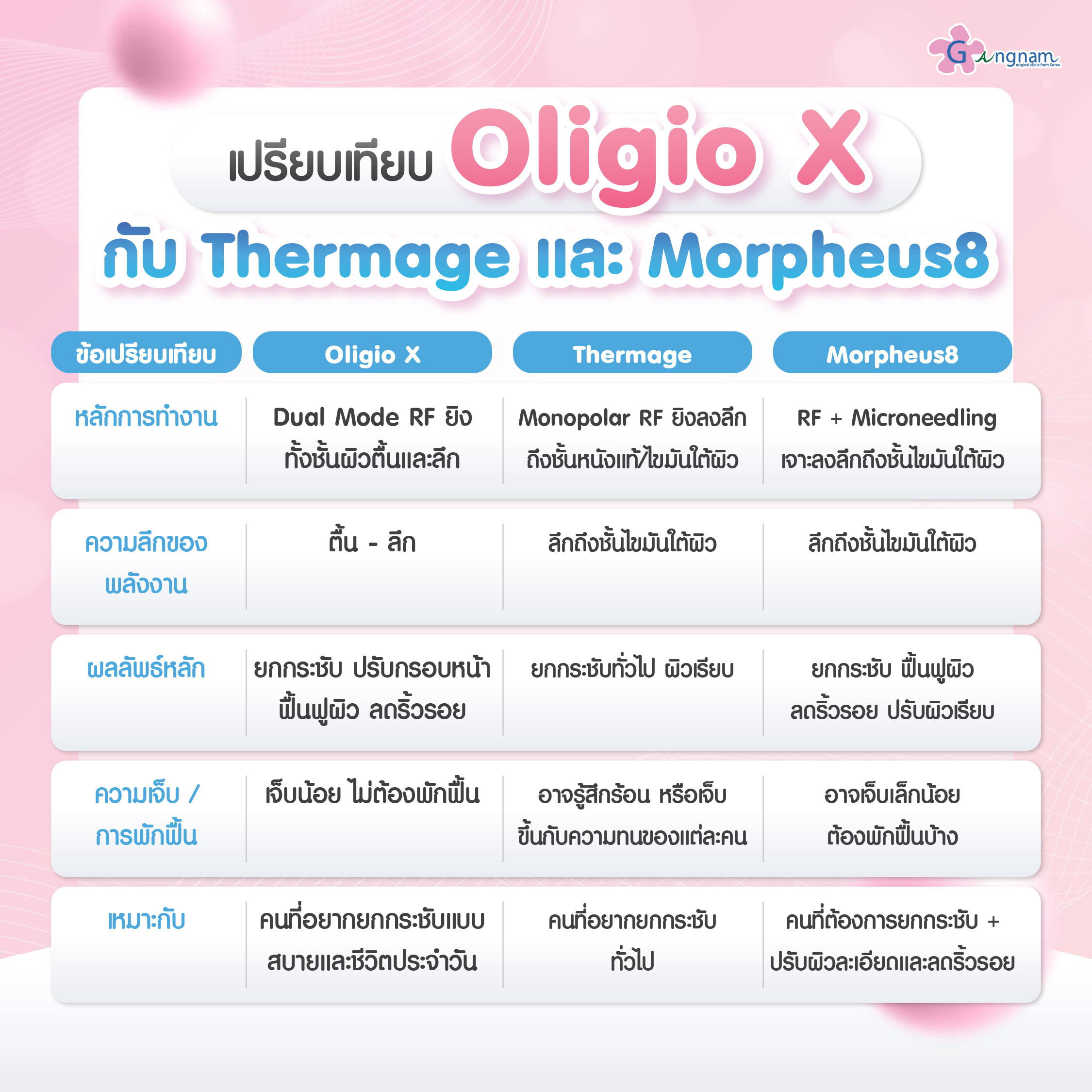 Gangnam
original clinic from Korea

เปรียบเทียบ Oligio X
กับ Thermage และ Morpheus8

| ข้อเปรียบเทียบ | Oligio X | Thermage | Morpheus8 |
|---|---|---|---|
| หลักการทำงาน | Dual Mode RF ยิงทั้งชั้นผิวตื้นและลึก | Monopolar RF ยิงลงลึกถึงชั้นหนังแท้/ไขมันใต้ผิว | RF + Microneedling เจาะลงลึกถึงชั้นไขมันใต้ผิว |
| ความลึกของพลังงาน | ตื้น - ลึก | ลึกถึงชั้นไขมันใต้ผิว | ลึกถึงชั้นไขมันใต้ผิว |
| ผลลัพธ์หลัก | ยกกระชับ ปรับกรอบหน้า ฟื้นฟูผิว ลดริ้วรอย | ยกกระชับทั่วไป ผิวเรียบ | ยกกระชับ ฟื้นฟูผิว ลดริ้วรอย ปรับผิวเรียบ |
| ความเจ็บ / การพักฟื้น | เจ็บน้อย ไม่ต้องพักฟื้น | อาจรู้สึกร้อน หรือเจ็บ ขึ้นกับความทนของแต่ละคน | อาจเจ็บเล็กน้อย ต้องพักฟื้นบ้าง |
| เหมาะกับ | คนที่อยากยกกระชับแบบสบายและชีวิตประจำวัน | คนที่อยากยกกระชับทั่วไป | คนที่ต้องการยกกระชับ + ปรับผิวละเอียดและลดริ้วรอย |